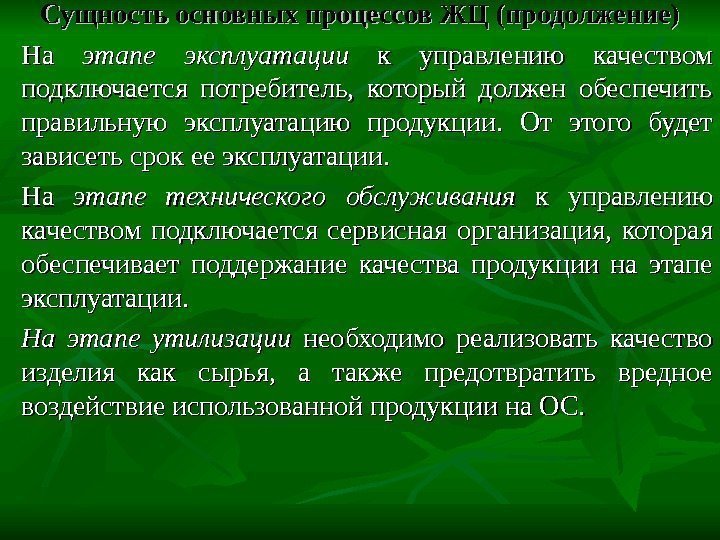 Сущность основных процессов ЖЦ (продолжение)

На этапе эксплуатации к управлению качеством подключается потребитель, который должен обеспечить правильную эксплуатацию продукции. От этого будет зависеть срок ее эксплуатации.

На этапе технического обслуживания к управлению качеством подключается сервисная организация, которая обеспечивает поддержание качества продукции на этапе эксплуатации.

На этапе утилизации необходимо реализовать качество изделия как сырья, а также предотвратить вредное воздействие использованной продукции на ОС.